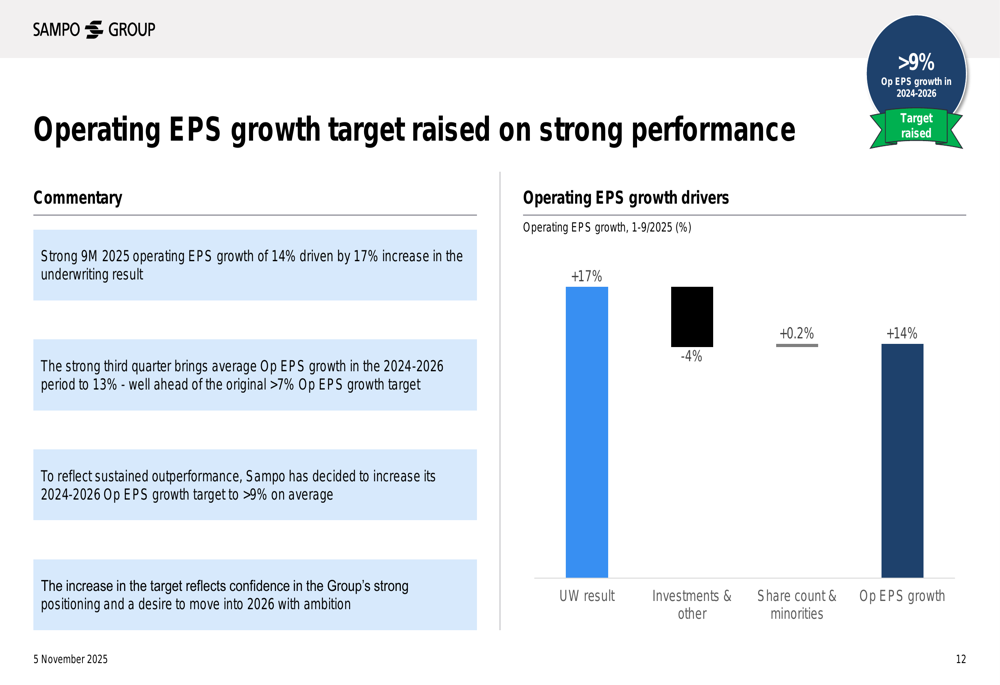 SAMPO GROUP

>9%
Op EPS growth in 2024-2026
Target raised

Operating EPS growth target raised on strong performance

Commentary

Strong 9M 2025 operating EPS growth of 14% driven by 17% increase in the underwriting result

The strong third quarter brings average Op EPS growth in the 2024-2026 period to 13% - well ahead of the original >7% Op EPS growth target

To reflect sustained outperformance, Sampo has decided to increase its 2024-2026 Op EPS growth target to >9% on average

The increase in the target reflects confidence in the Group's strong positioning and a desire to move into 2026 with ambition

Operating EPS growth drivers

Operating EPS growth, 1-9/2025 (%)

+17%
-4%
+0.2%
+14%

UW result
Investments & other
Share count & minorities
Op EPS growth

5 November 2025

12